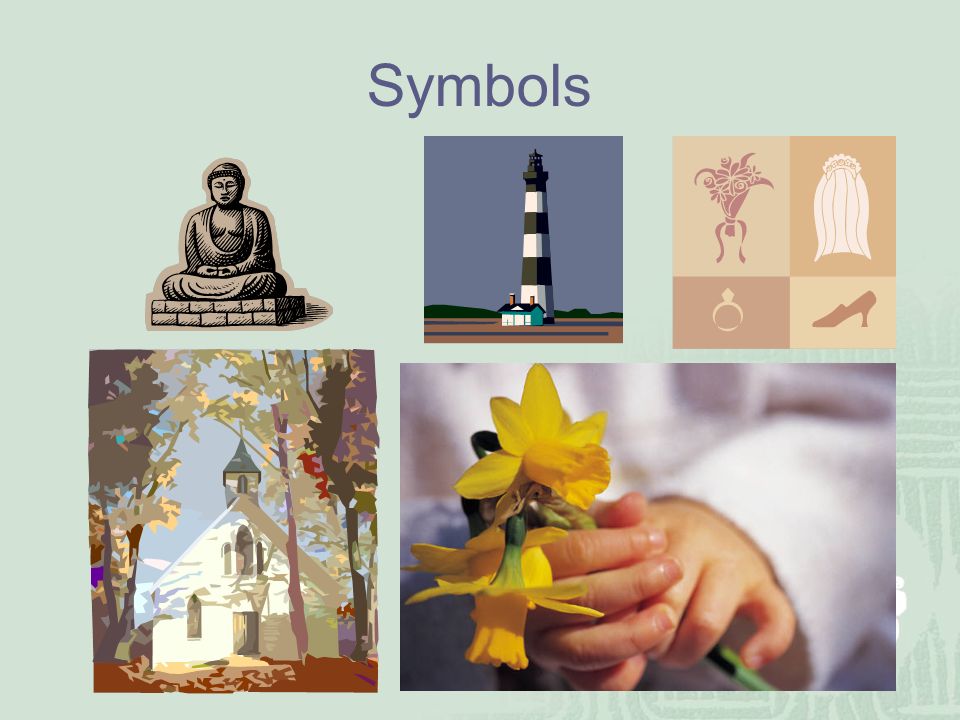 Symbols